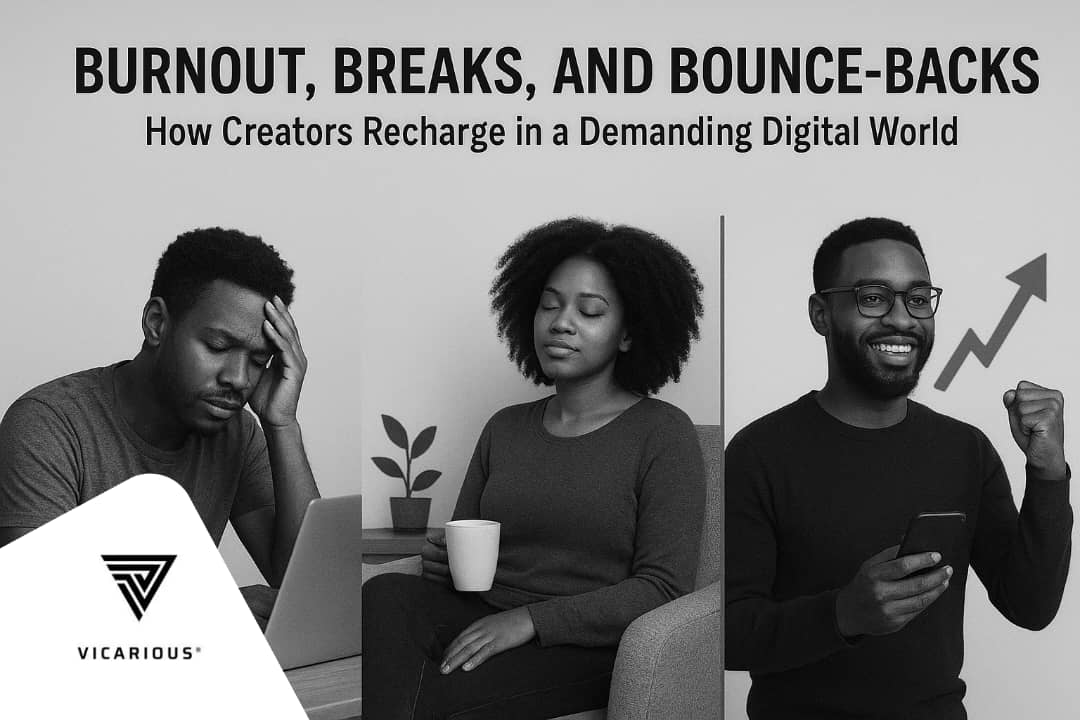 BURNOUT, BREAKS, AND BOUNCE-BACKS
How Creators Recharge in a Demanding Digital World

VICARIOUS®